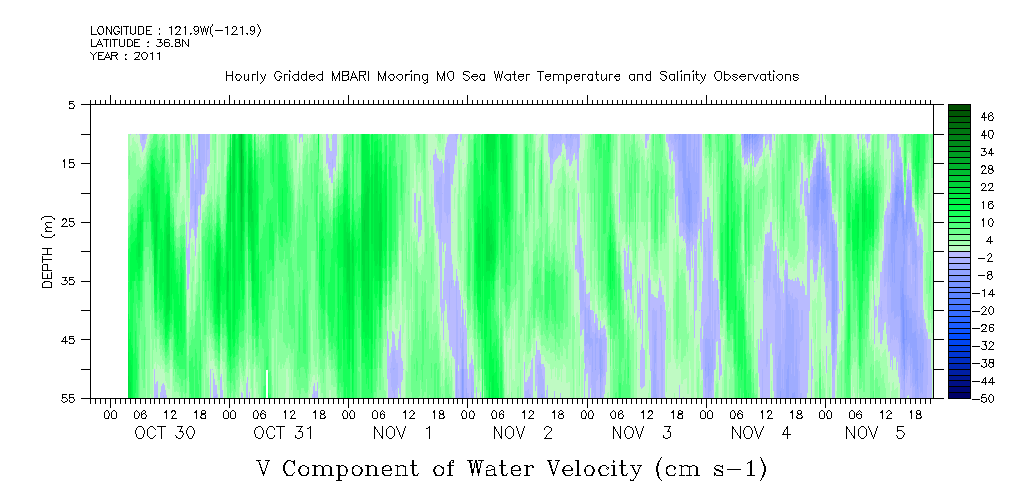 LONGITUDE : 121.9W(-121.9)
LATITUDE : 36.8N
YEAR : 2011

Hourly Gridded MBARI Mooring M0 Sea Water Temperature and Salinity Observations

DEPTH (m)

5
15
25
35
45
55

46
40
34
28
22
16
10
4
-2
-8
-14
-20
-26
-32
-38
-44
-50

00 06 12 18 00 06 12 18 00 06 12 18 00 06 12 18 00 06 12 18 00 06 12 18 00 06 12 18

OCT 30 OCT 31 NOV 1 NOV 2 NOV 3 NOV 4 NOV 5

V Component of Water Velocity (cm s-1)